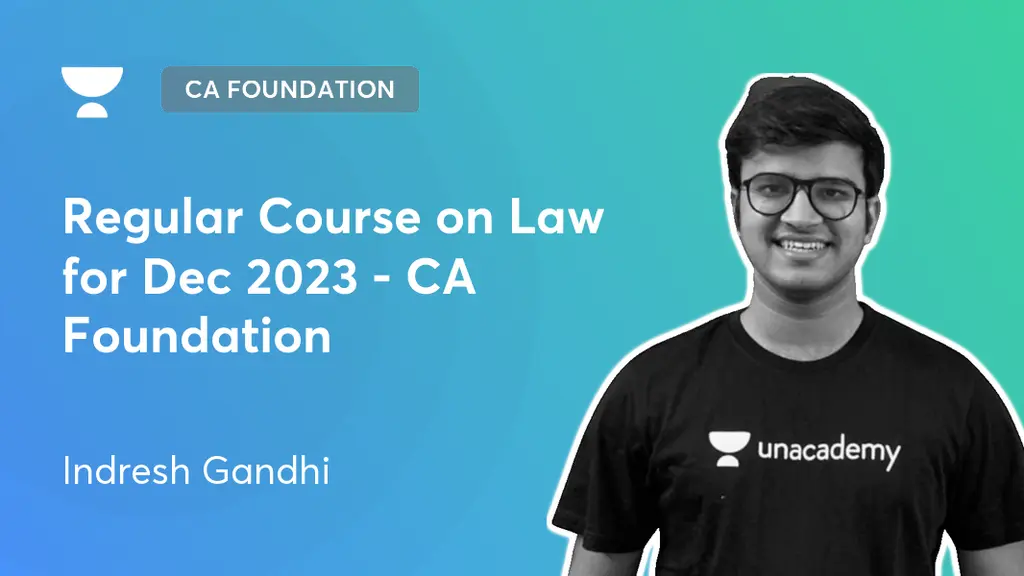 CA FOUNDATION

Regular Course on Law for Dec 2023 - CA Foundation

Indresh Gandhi

unacademy